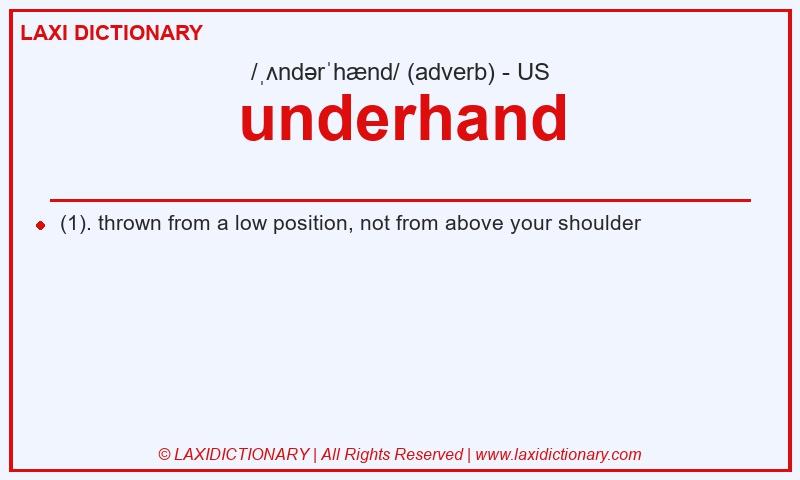 LAXI DICTIONARY

/ˌʌndərˈhænd/ (adverb) - US

underhand

(1). thrown from a low position, not from above your shoulder

© LAXIDICTIONARY | All Rights Reserved | www.laxidictionary.com